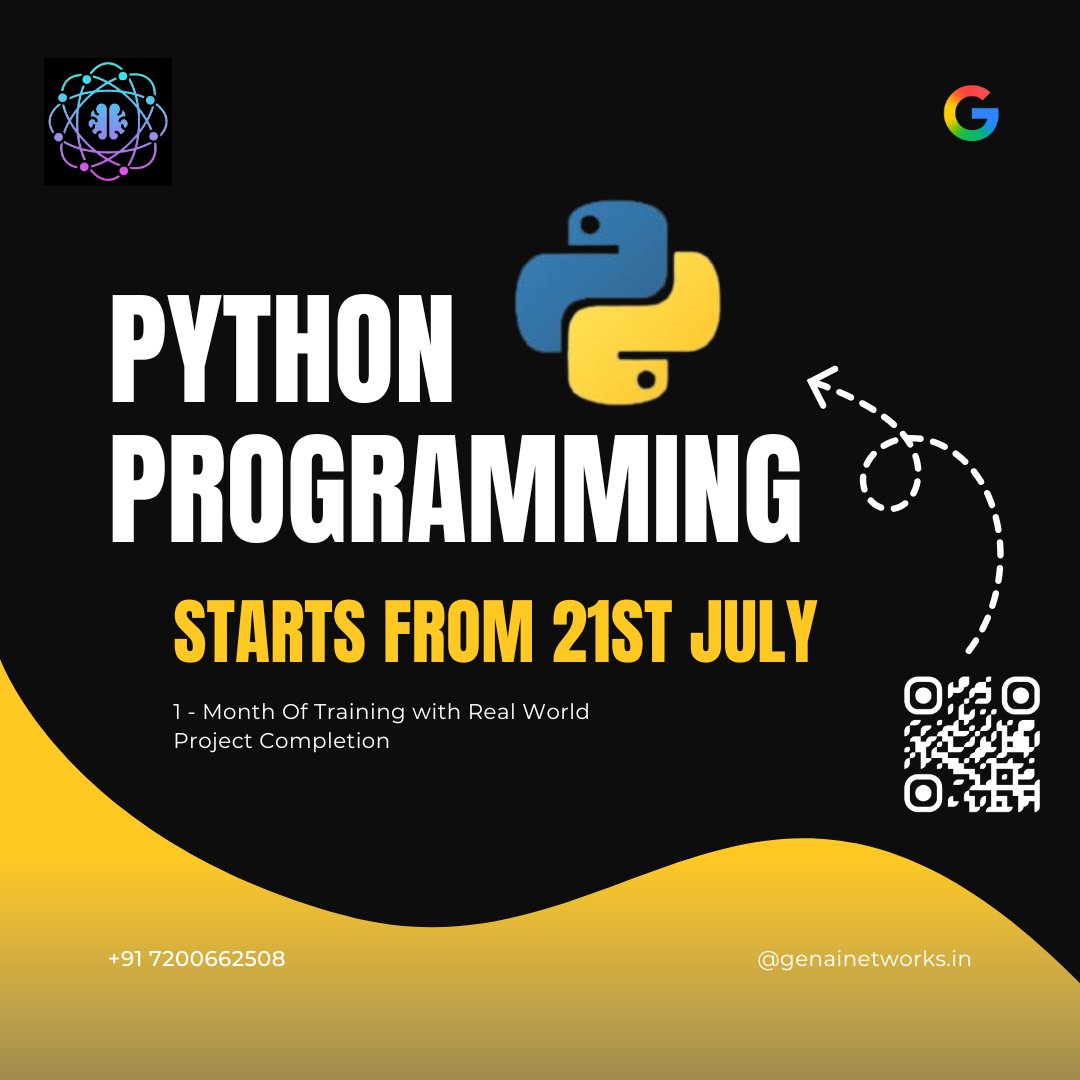 G

PYTHON PROGRAMMING

STARTS FROM 21ST JULY

1 - Month Of Training with Real World Project Completion

+91 7200662508

@genainetworks.in